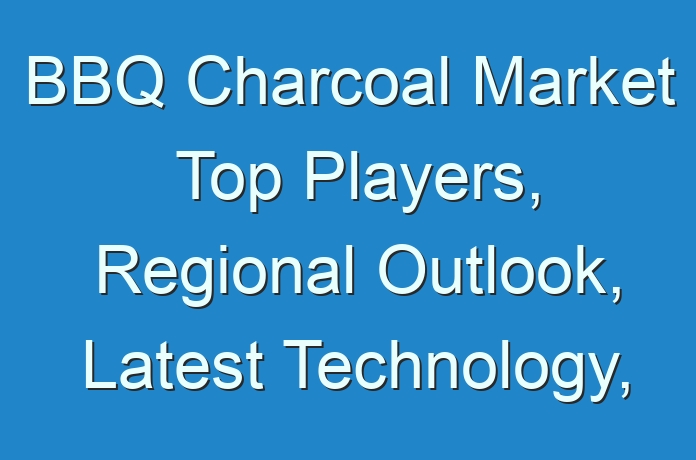 BBQ Charcoal Market Top Players, Regional Outlook, Latest Technology,